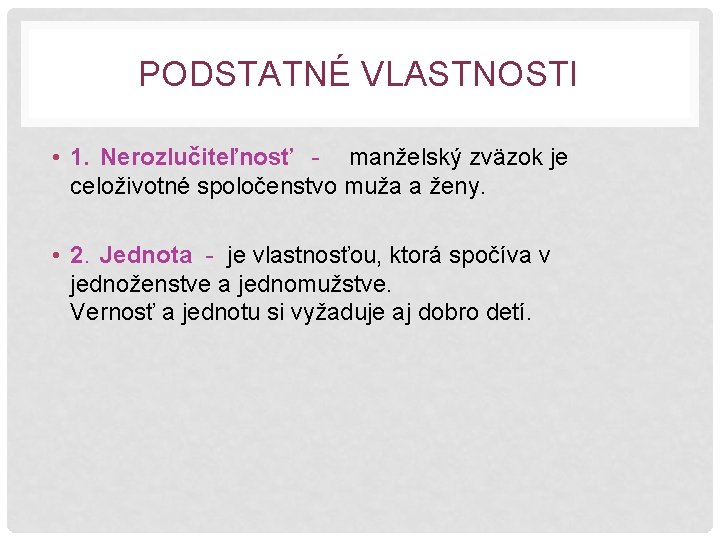 PODSTATNÉ VLASTNOSTI

• 1. Nerozlučiteľnosť - manželský zväzok je celoživotné spoločenstvo muža a ženy.

• 2. Jednota - je vlastnosťou, ktorá spočíva v jednoženstve a jednomužstve.
Vernosť a jednotu si vyžaduje aj dobro detí.